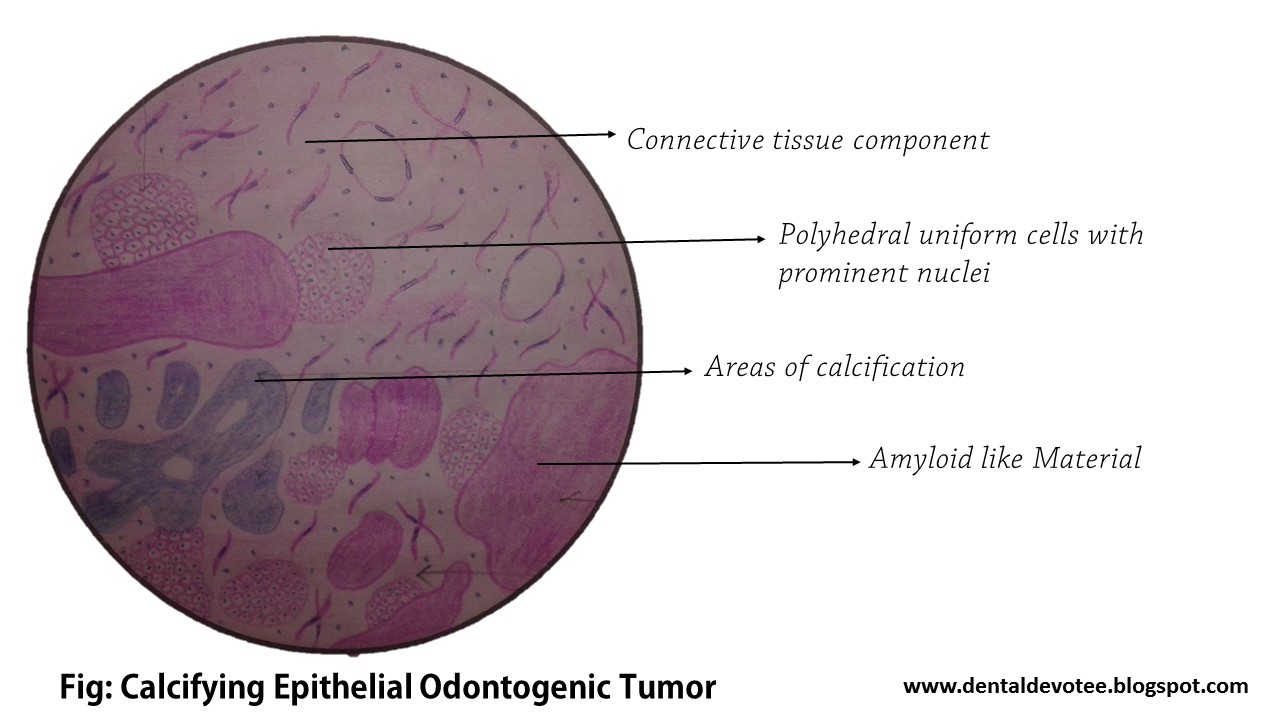 Connective tissue component

Polyhedral uniform cells with prominent nuclei

Areas of calcification

Amyloid like Material

Fig: Calcifying Epithelial Odontogenic Tumor

www.dentaldevotee.blogspot.com